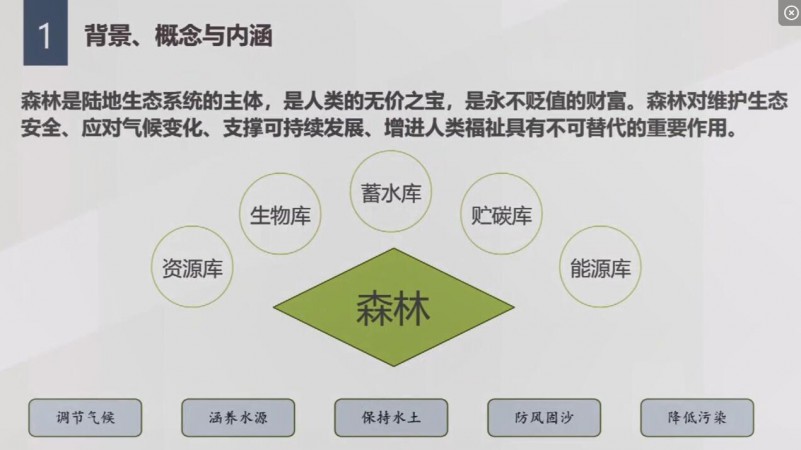 1 背景、概念与内涵

森林是陆地生态系统的主体，是人类的无价之宝，是永不贬值的财富。森林对维护生态安全、应对气候变化、支撑可持续发展、增进人类福祉具有不可替代的重要作用。

资源库
生物库
蓄水库
贮碳库
能源库

森林

调节气候
涵养水源
保持水土
防风固沙
降低污染